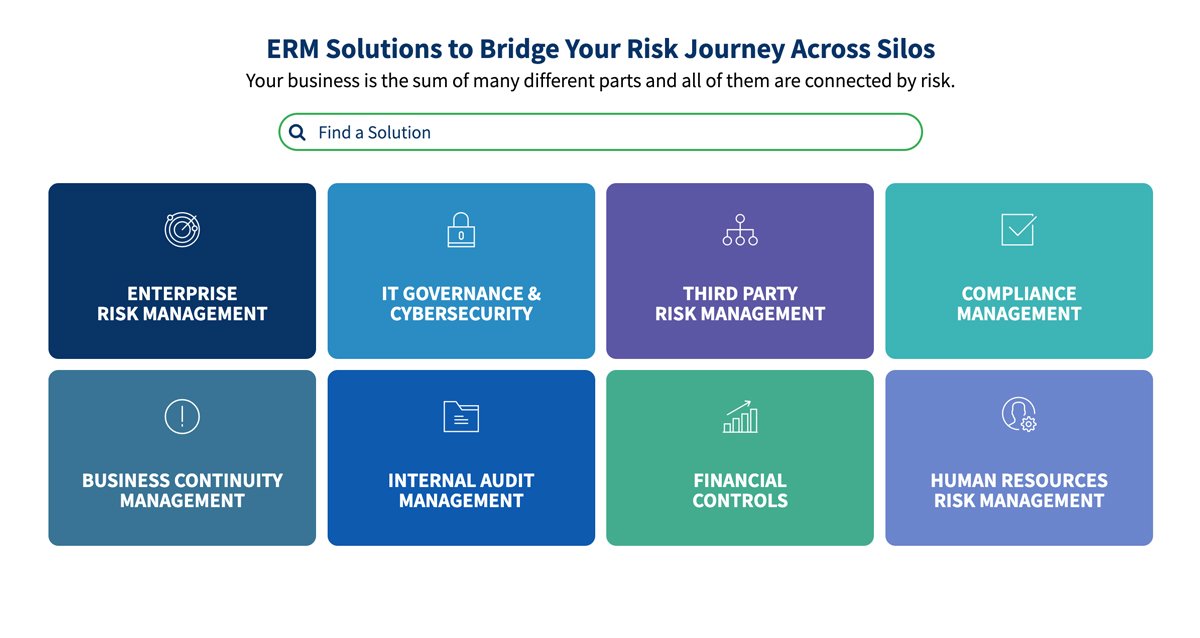 ERM Solutions to Bridge Your Risk Journey Across Silos
Your business is the sum of many different parts and all of them are connected by risk.

Find a Solution

ENTERPRISE RISK MANAGEMENT

IT GOVERNANCE & CYBERSECURITY

THIRD PARTY RISK MANAGEMENT

COMPLIANCE MANAGEMENT

BUSINESS CONTINUITY MANAGEMENT

INTERNAL AUDIT MANAGEMENT

FINANCIAL CONTROLS

HUMAN RESOURCES RISK MANAGEMENT